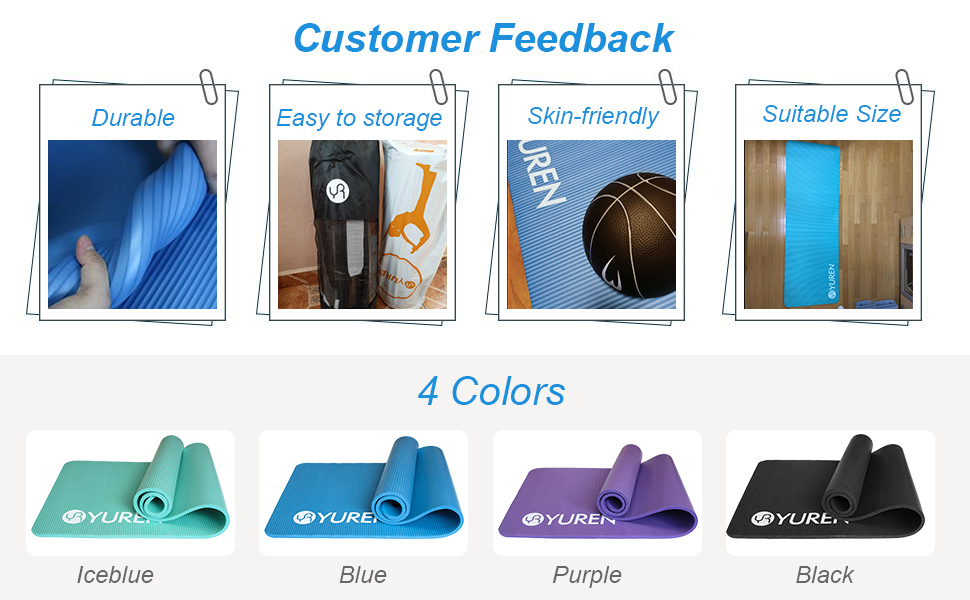 Customer Feedback

Durable

Easy to storage

YUREN

Skin-friendly

UREN

Suitable Size

YUREN

4 Colors

YUREN

Iceblue

YUREN

Blue

YUREN

Purple

YUREN

Black